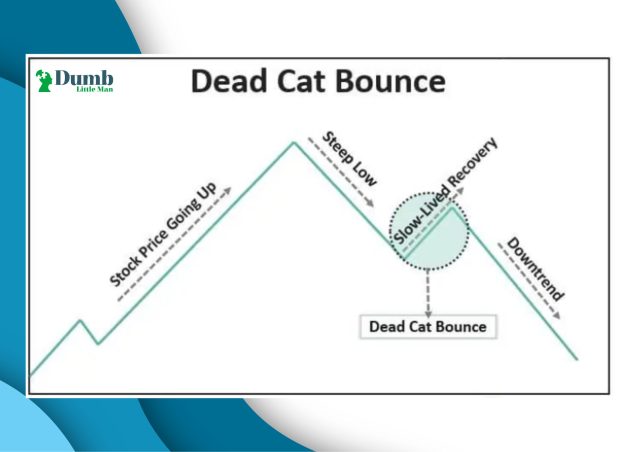 Dumb
Little Man

Dead Cat Bounce

Stock Price Going Up

Steep Low

Slow-Lived Recovery

Downtrend

Dead Cat Bounce